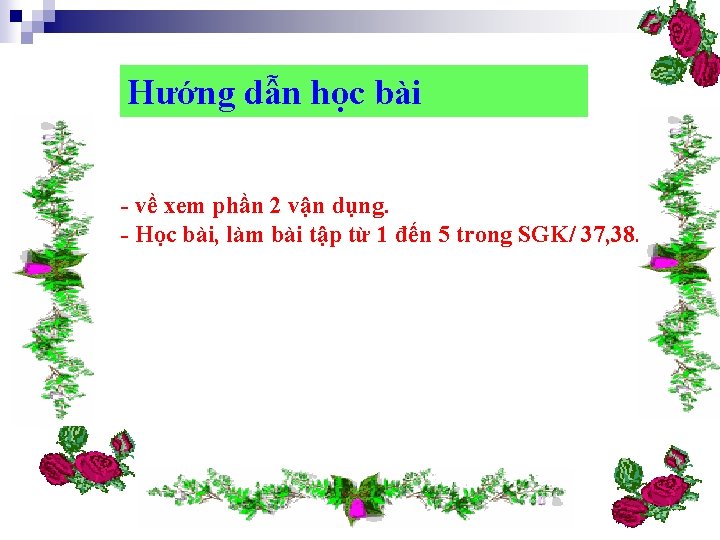 Hướng dẫn học bài

- về xem phần 2 vận dụng.
- Học bài, làm bài tập từ 1 đến 5 trong SGK/ 37,38.